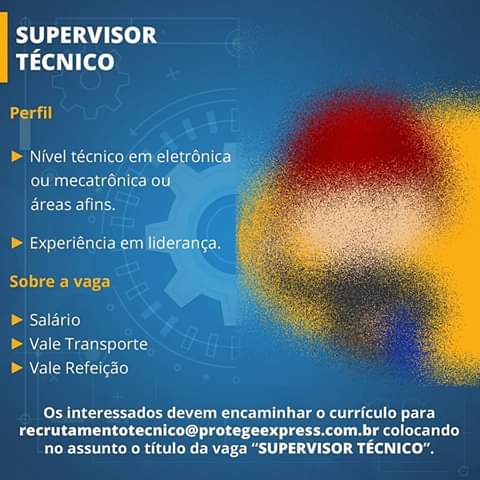 SUPERVISOR TÉCNICO

Perfil

► Nível técnico em eletrônica ou mecatrônica ou áreas afins.

► Experiência em liderança.

Sobre a vaga

► Salário
► Vale Transporte
► Vale Refeição

Os interessados devem encaminhar o currículo para recrutamentotecnico@protegeexpress.com.br colocando no assunto o título da vaga "SUPERVISOR TÉCNICO".